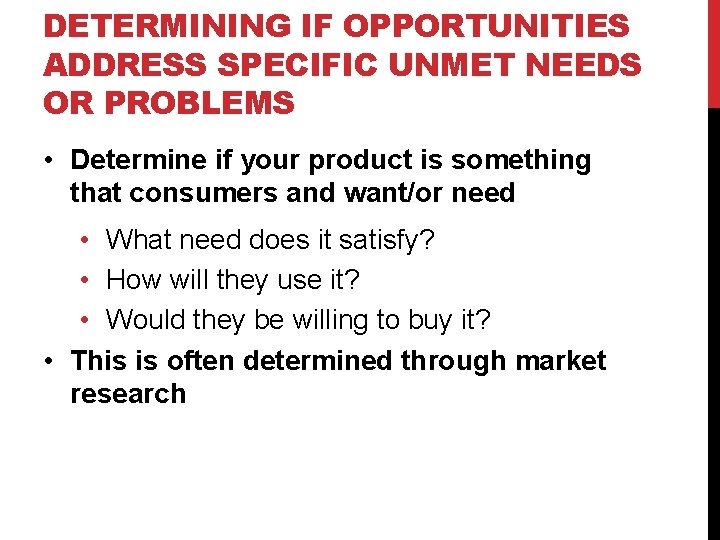 DETERMINING IF OPPORTUNITIES ADDRESS SPECIFIC UNMET NEEDS OR PROBLEMS

• Determine if your product is something that consumers and want/or need

• What need does it satisfy?
• How will they use it?
• Would they be willing to buy it?

• This is often determined through market research